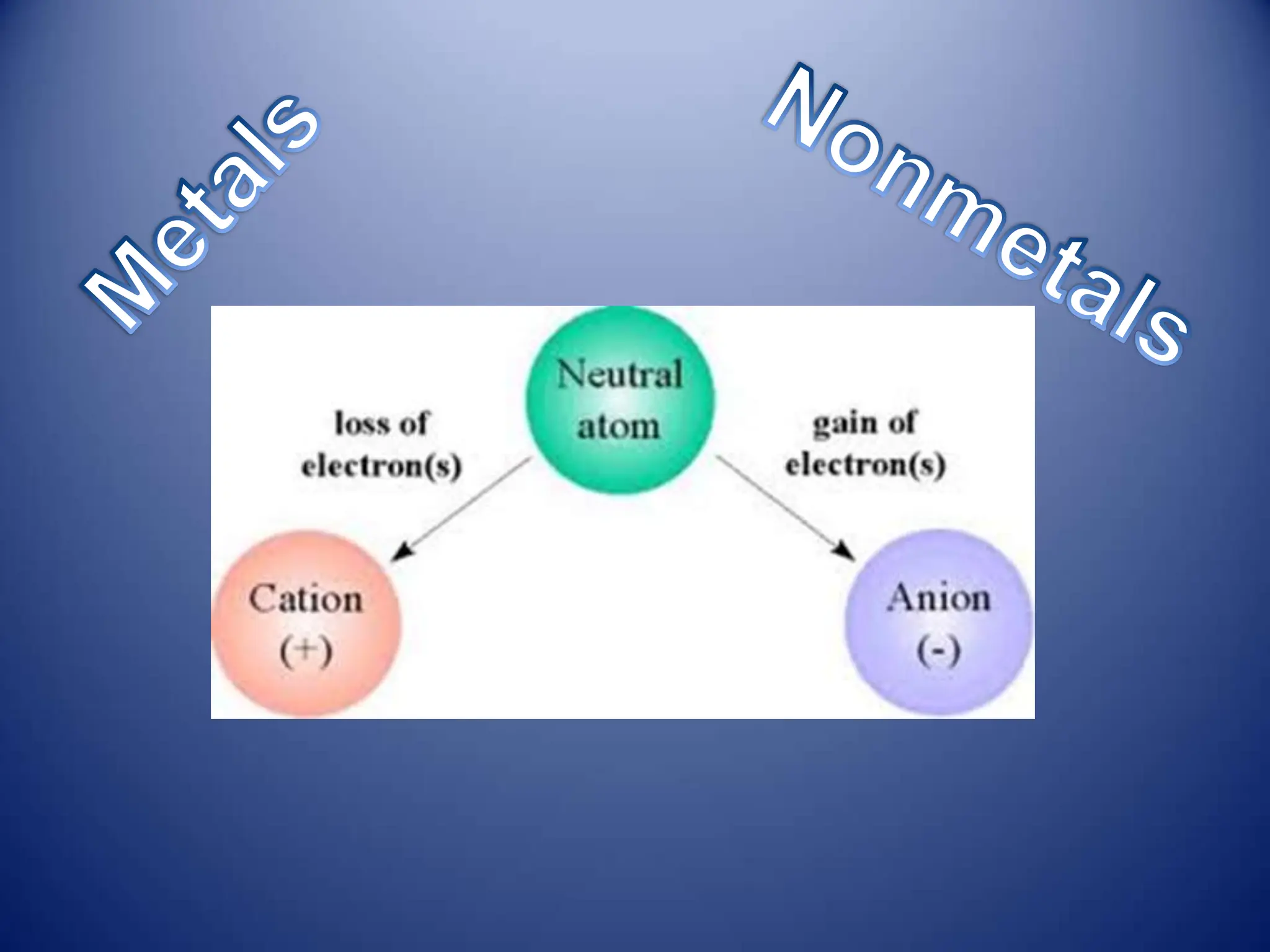 Metals

Nonmetals

Neutral atom

loss of electron(s)

gain of electron(s)

Cation (+)

Anion (-)